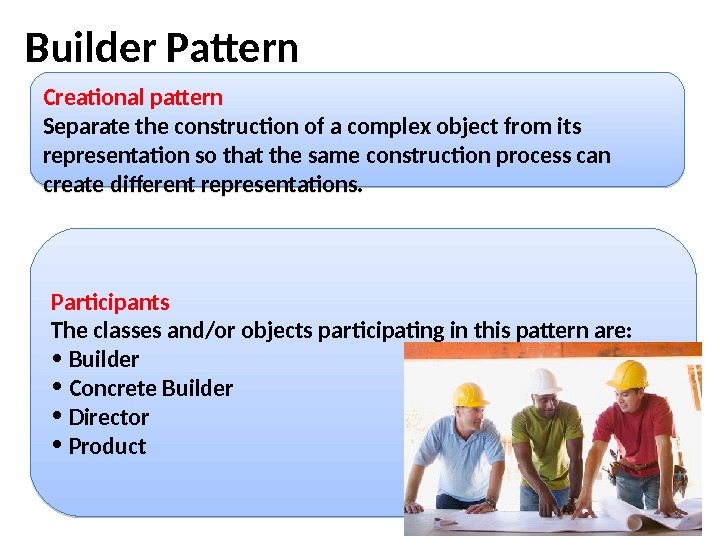 Builder Pattern

Creational pattern
Separate the construction of a complex object from its representation so that the same construction process can create different representations.

Participants
The classes and/or objects participating in this pattern are:
• Builder
• Concrete Builder
• Director
• Product